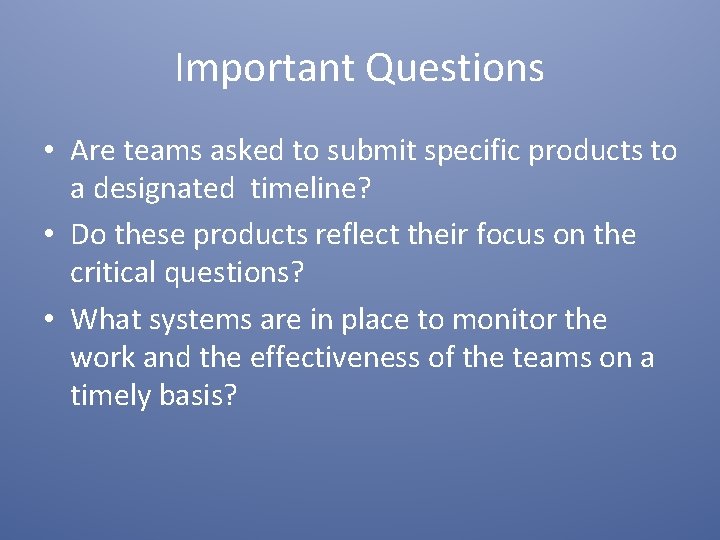 Important Questions

• Are teams asked to submit specific products to a designated timeline?

• Do these products reflect their focus on the critical questions?

• What systems are in place to monitor the work and the effectiveness of the teams on a timely basis?